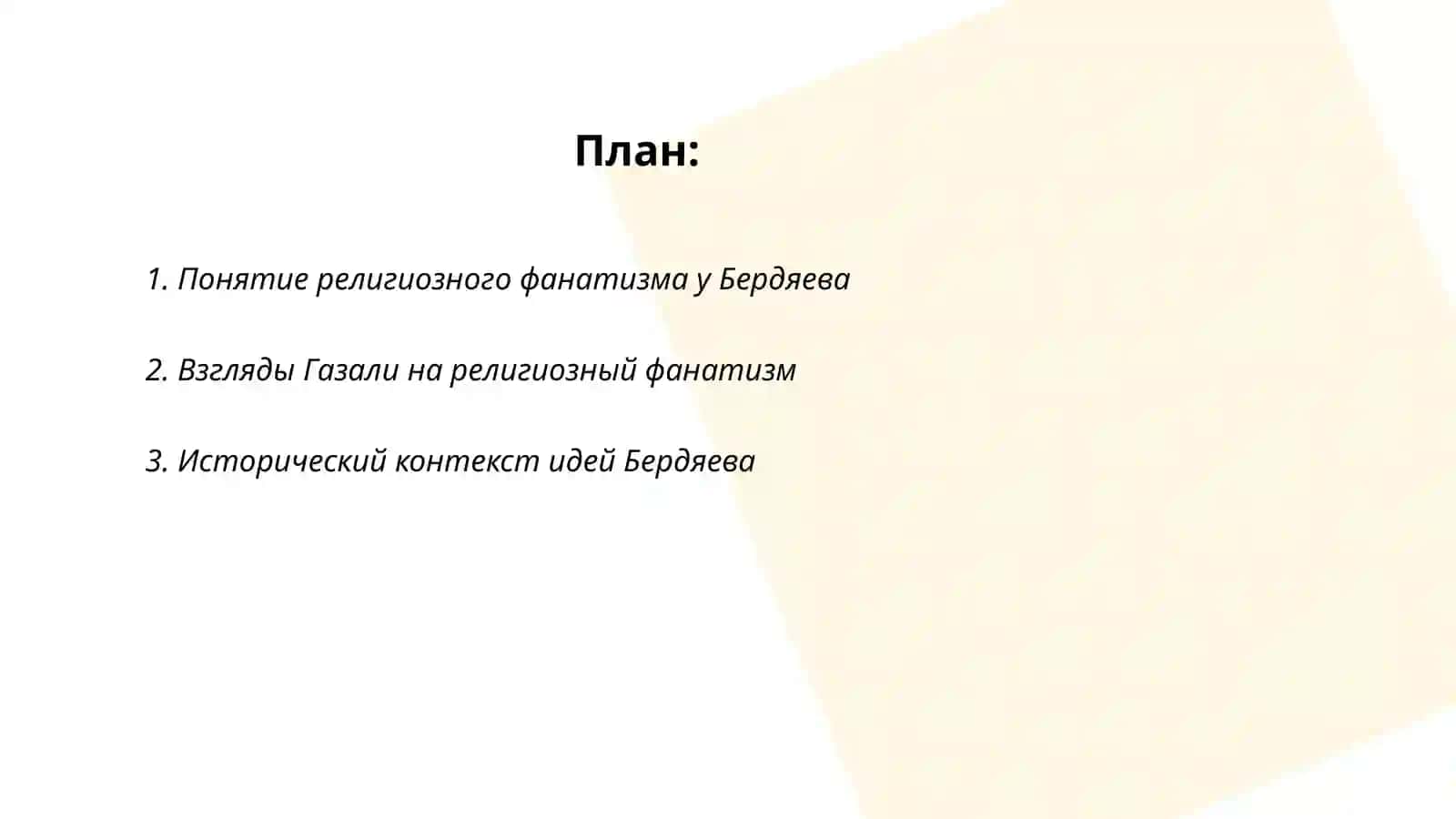 План:

1. Понятие религиозного фанатизма у Бердяева

2. Взгляды Газали на религиозный фанатизм

3. Исторический контекст идей Бердяева